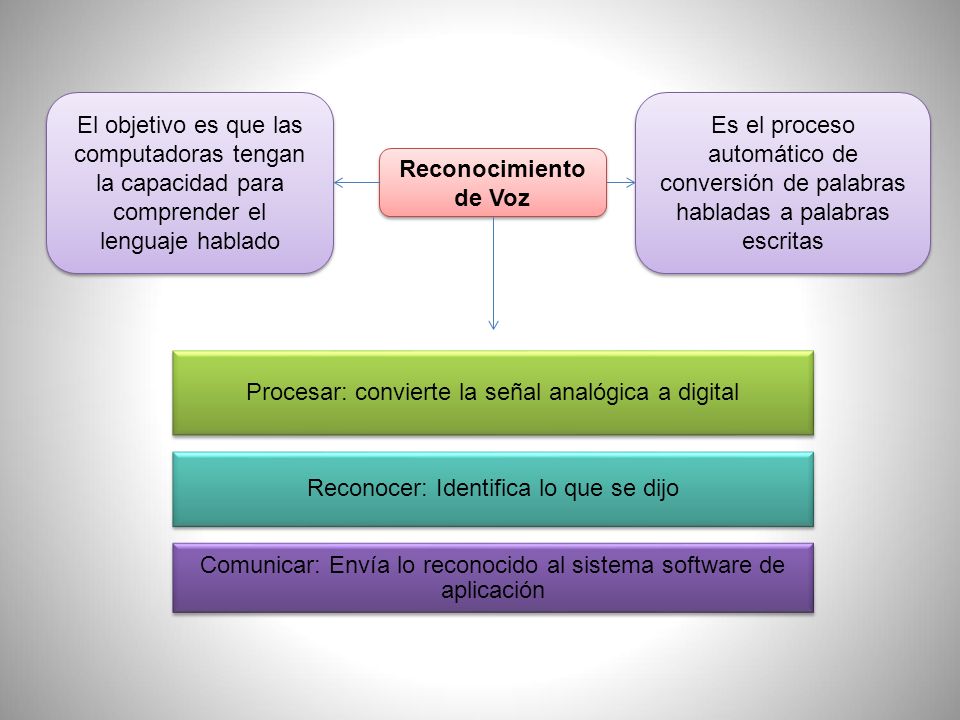 El objetivo es que las computadoras tengan la capacidad para comprender el lenguaje hablado

Reconocimiento de Voz

Es el proceso automático de conversión de palabras habladas a palabras escritas

Procesar: convierte la señal analógica a digital

Reconocer: Identifica lo que se dijo

Comunicar: Envía lo reconocido al sistema software de aplicación